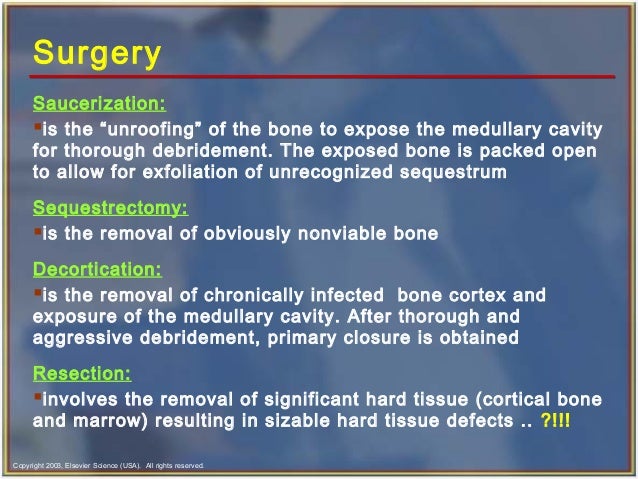 Surgery

Saucerization:

▪is the "unroofing" of the bone to expose the medullary cavity for thorough debridement. The exposed bone is packed open to allow for exfoliation of unrecognized sequestrum

Sequestrectomy:

▪is the removal of obviously nonviable bone

Decortication:

▪is the removal of chronically infected bone cortex and exposure of the medullary cavity. After thorough and aggressive debridement, primary closure is obtained

Resection:

▪involves the removal of significant hard tissue (cortical bone and marrow) resulting in sizable hard tissue defects .. ?!!!

Copyright 2003, Elsevier Science (USA). All rights reserved.